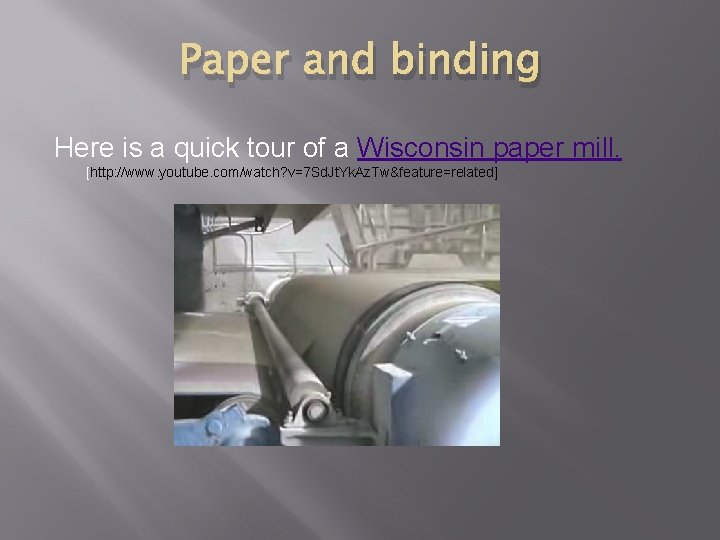 Paper and binding

Here is a quick tour of a Wisconsin paper mill.
[http://www.youtube.com/watch?v=7SdJtYkAzTw&feature=related]